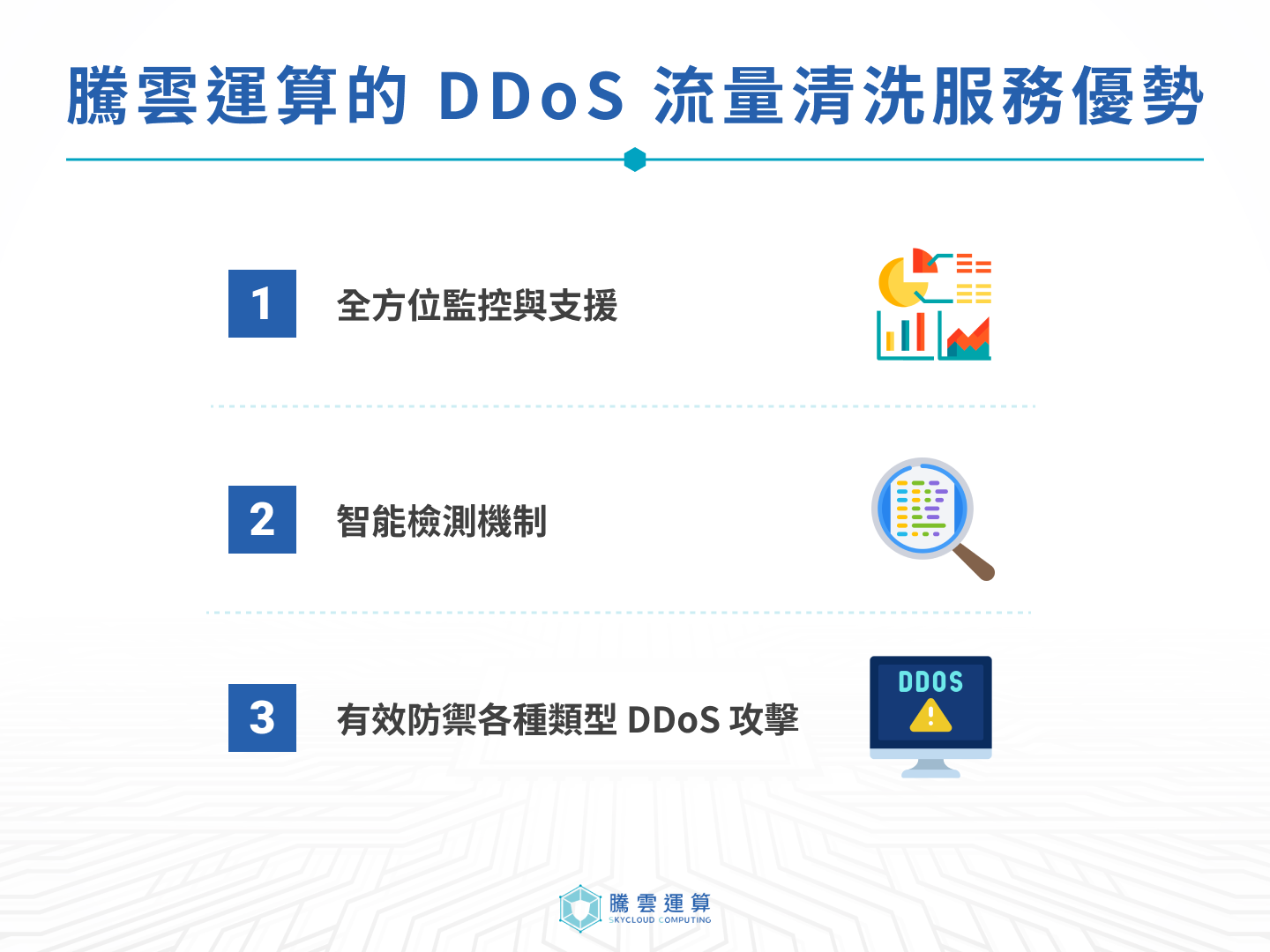 騰雲運算的 DDoS 流量清洗服務優勢

1 全方位監控與支援

2 智能檢測機制

3 有效防禦各種類型 DDoS 攻擊

DDOS

騰雲運算
SKYCLOUD COMPUTING